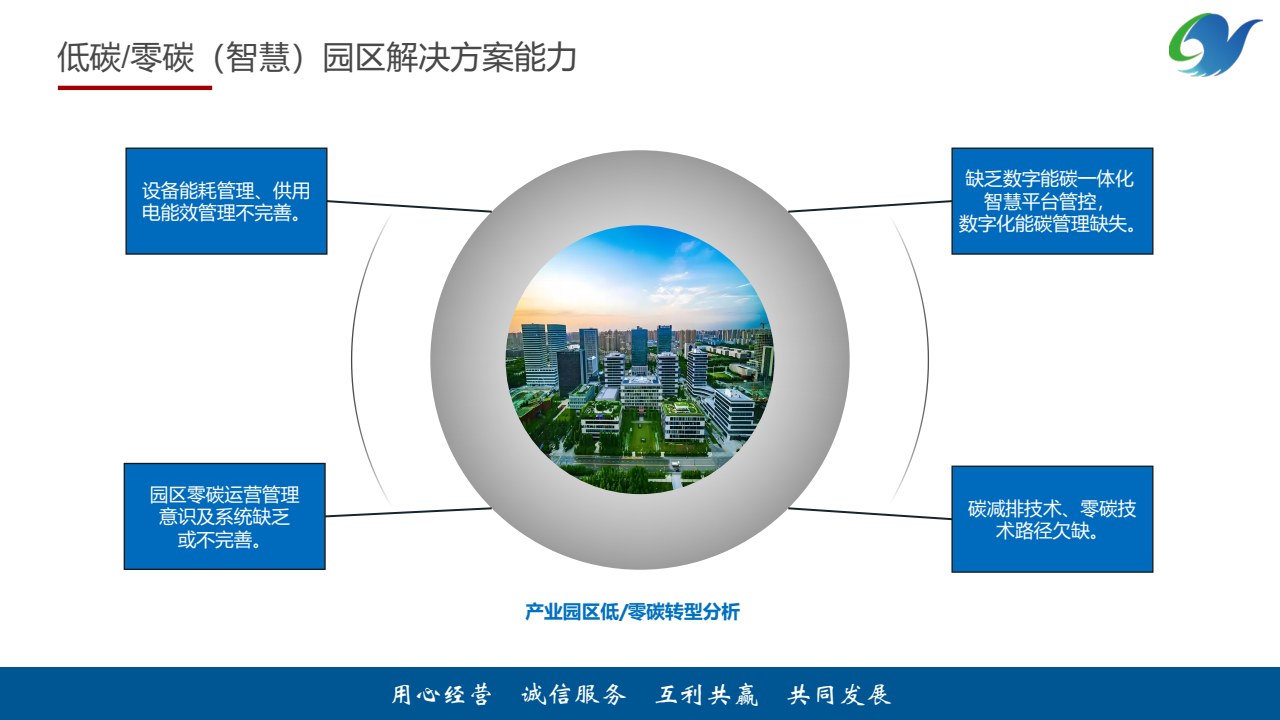 低碳/零碳（智慧）园区解决方案能力

设备能耗管理、供用电能效管理不完善。

缺乏数字能碳一体化智慧平台管控，数字化能碳管理缺失。

园区零碳运营管理意识及系统缺乏或不完善。

碳减排技术、零碳技术路径欠缺。

产业园区低/零碳转型分析

用心经营　诚信服务　互利共赢　共同发展